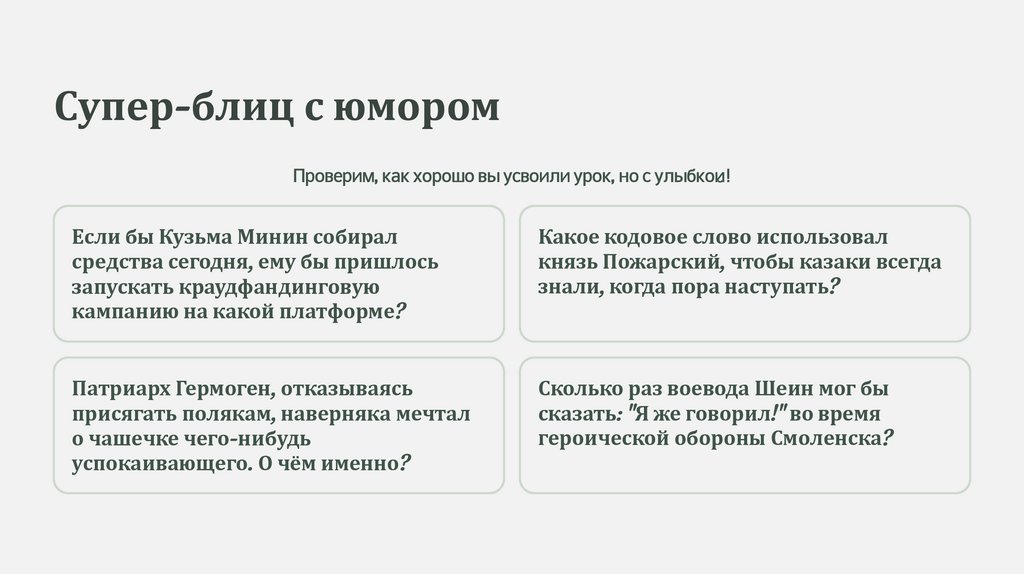 Супер-блиц с юмором

Проверим, как хорошо вы усвоили урок, но с улыбкой!

Если бы Кузьма Минин собирал средства сегодня, ему бы пришлось запускать краудфандинговую кампанию на какой платформе?

Какое кодовое слово использовал князь Пожарский, чтобы казаки всегда знали, когда пора наступать?

Патриарх Гермоген, отказываясь присягать полякам, наверняка мечтал о чашечке чего-нибудь успокаивающего. О чём именно?

Сколько раз воевода Шеин мог бы сказать: "Я же говорил!" во время героической обороны Смоленска?